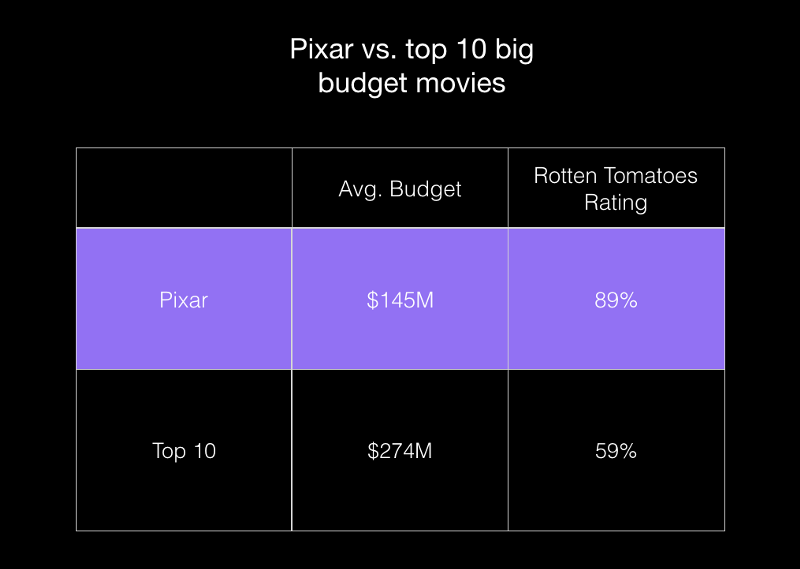 Pixar vs. top 10 big budget movies

| | Avg. Budget | Rotten Tomatoes Rating |
|---|---|---|
| Pixar | \$145M | 89% |
| Top 10 | \$274M | 59% |